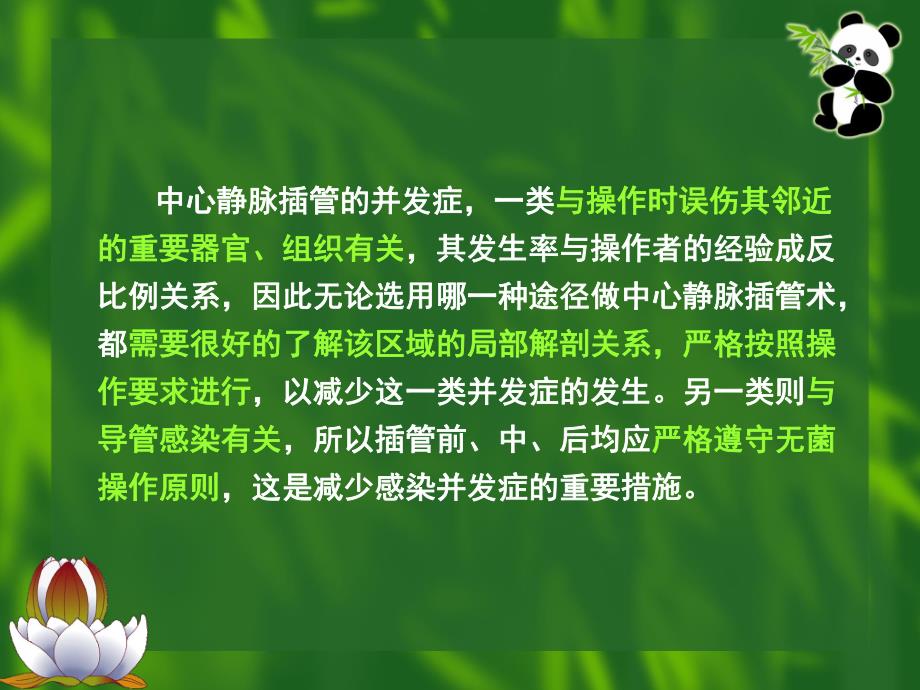 中心静脉插管的并发症，一类与操作时误伤其邻近的重要器官、组织有关，其发生率与操作者的经验成反比例关系，因此无论选用哪一种途径做中心静脉插管术，都需要很好的了解该区域的局部解剖关系，严格按照操作要求进行，以减少这一类并发症的发生。另一类则与导管感染有关，所以插管前、中、后均应严格遵守无菌操作原则，这是减少感染并发症的重要措施。